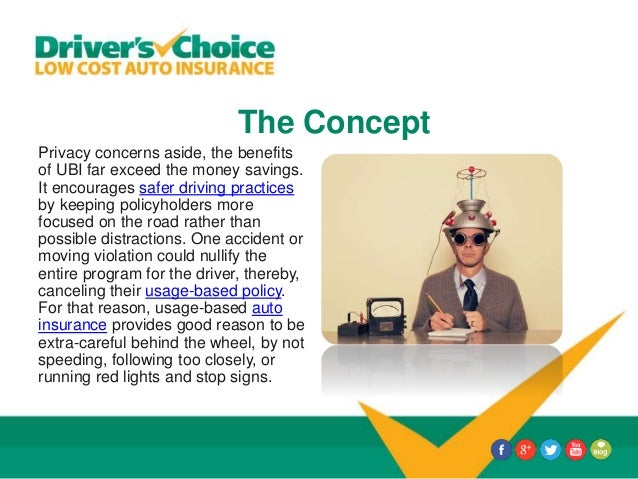 Driver's Choice
LOW COST AUTO INSURANCE

The Concept

Privacy concerns aside, the benefits of UBI far exceed the money savings. It encourages safer driving practices by keeping policyholders more focused on the road rather than possible distractions. One accident or moving violation could nullify the entire program for the driver, thereby, canceling their usage-based policy. For that reason, usage-based auto insurance provides good reason to be extra-careful behind the wheel, by not speeding, following too closely, or running red lights and stop signs.

f g+ You Tube Blog